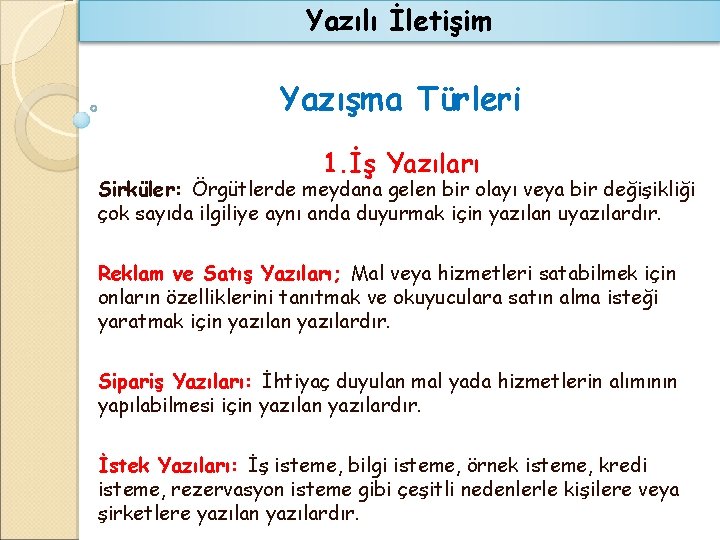 Yazılı İletişim

Yazışma Türleri

1.İş Yazıları

Sirküler: Örgütlerde meydana gelen bir olayı veya bir değişikliği çok sayıda ilgiliye aynı anda duyurmak için yazılan uyazılardır.

Reklam ve Satış Yazıları; Mal veya hizmetleri satabilmek için onların özelliklerini tanıtmak ve okuyuculara satın alma isteği yaratmak için yazılan yazılardır.

Sipariş Yazıları: İhtiyaç duyulan mal yada hizmetlerin alımının yapılabilmesi için yazılan yazılardır.

İstek Yazıları: İş isteme, bilgi isteme, örnek isteme, kredi isteme, rezervasyon isteme gibi çeşitli nedenlerle kişilere veya şirketlere yazılan yazılardır.